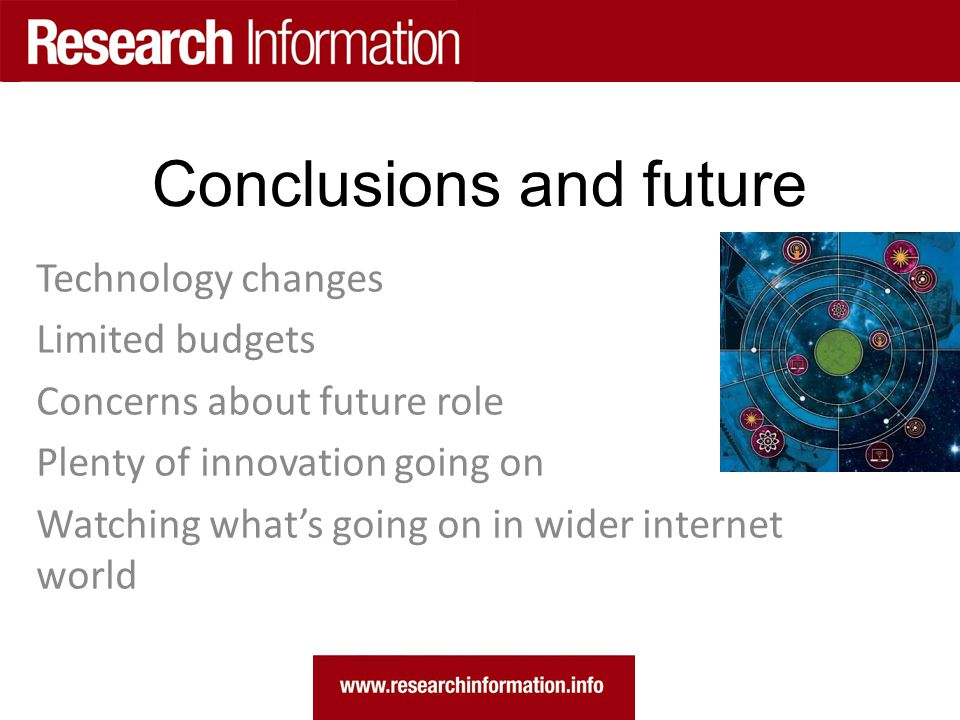 Research Information

Conclusions and future

Technology changes

Limited budgets

Concerns about future role

Plenty of innovation going on

Watching what's going on in wider internet world

www.researchinformation.info